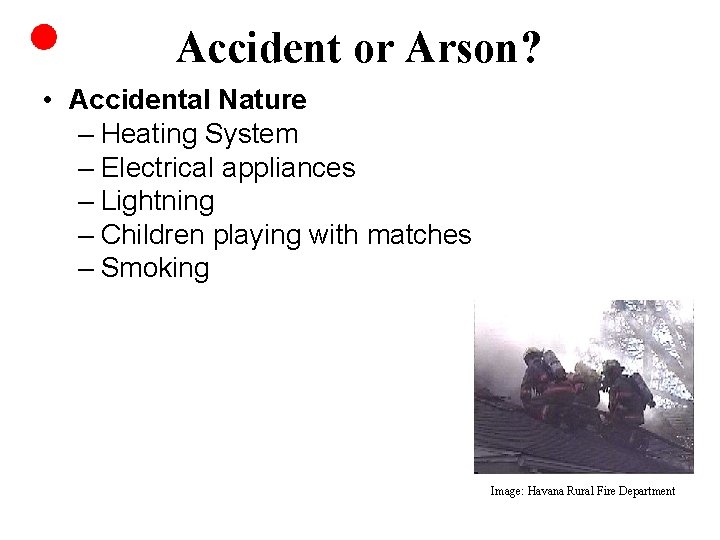 Accident or Arson?

• Accidental Nature
– Heating System
– Electrical appliances
– Lightning
– Children playing with matches
– Smoking

Image: Havana Rural Fire Department